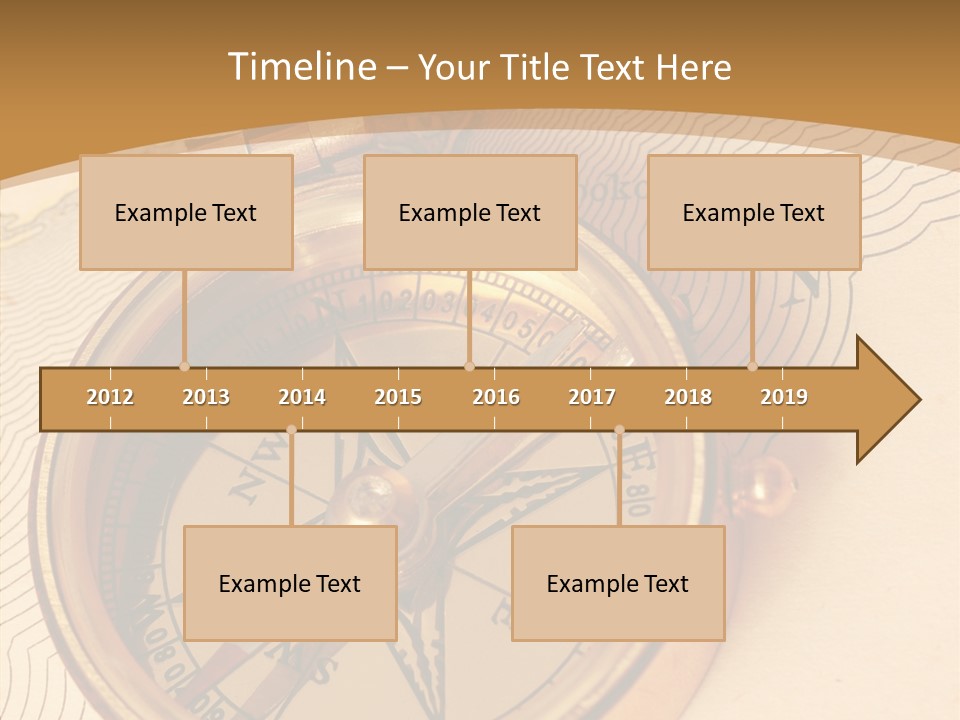 Timeline – Your Title Text Here

Example Text

Example Text

Example Text

2012 2013 2014 2015 2016 2017 2018 2019

Example Text

Example Text